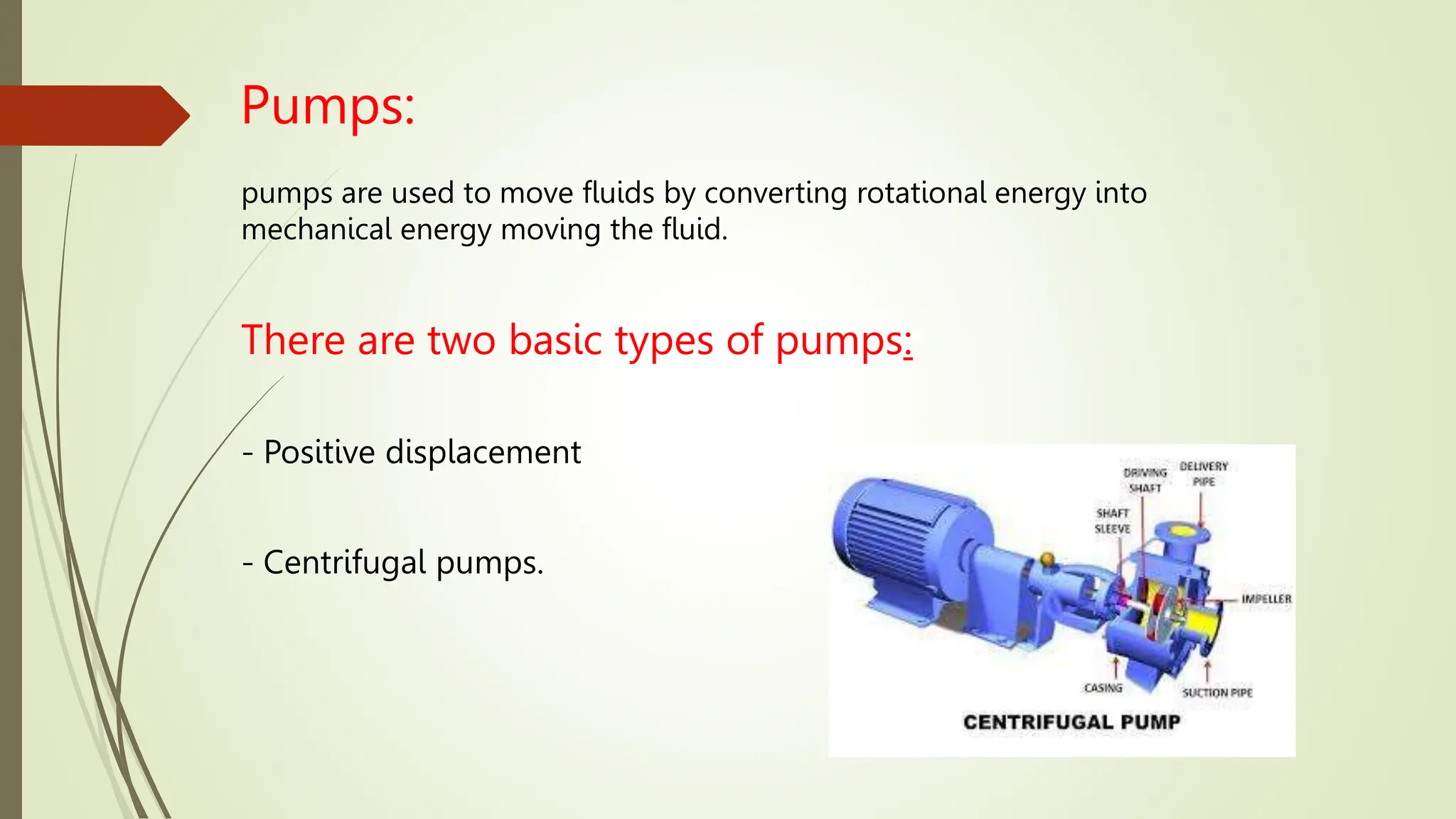 Pumps:

pumps are used to move fluids by converting rotational energy into mechanical energy moving the fluid.

There are two basic types of pumps:

- Positive displacement

- Centrifugal pumps.

DRIVING SHAFT
DELIVERY PIPE
SHAFT SLEEVE
IMPELLER
CASING
SUCTION PIPE
CENTRIFUGAL PUMP